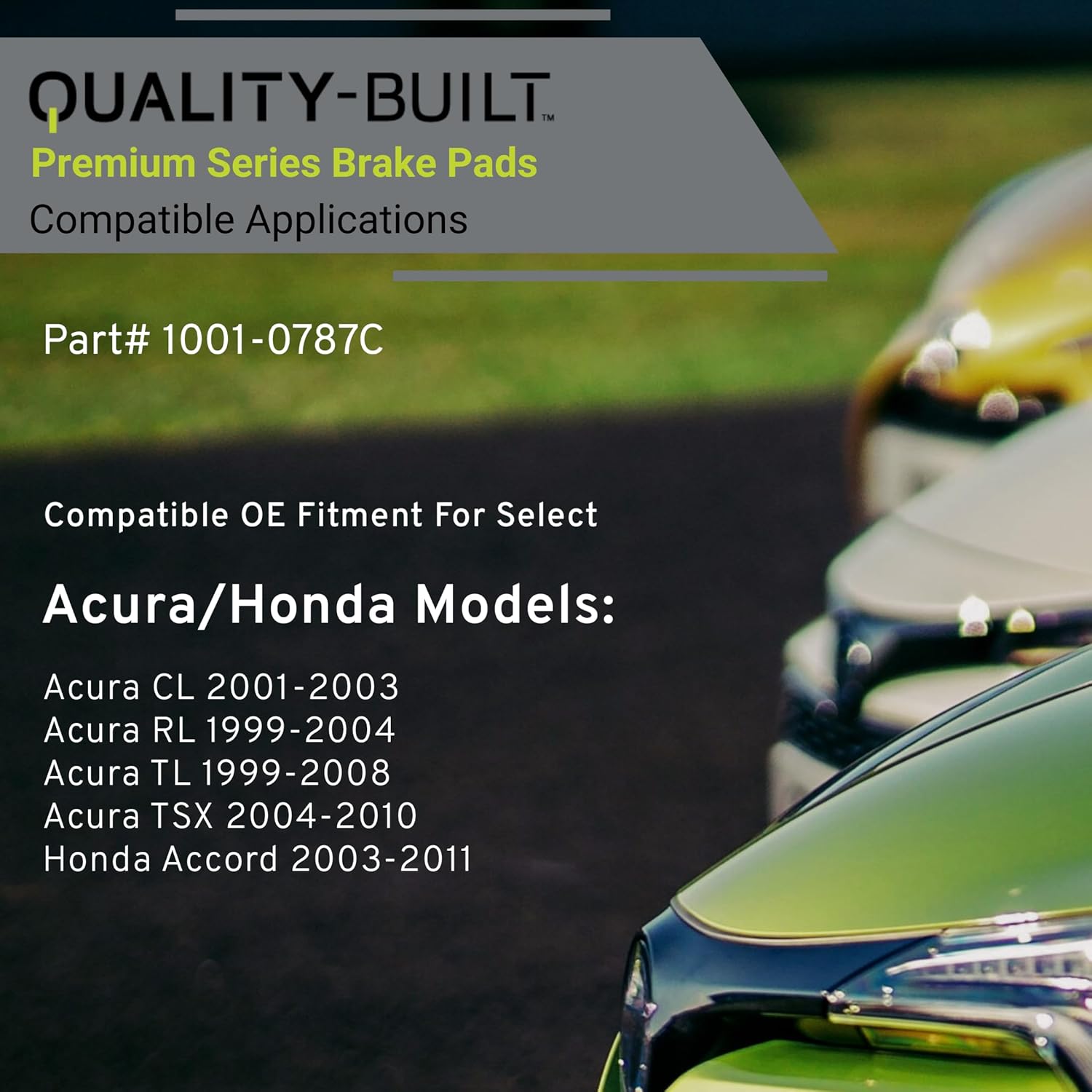 QUALITY-BUILT™
Premium Series Brake Pads
Compatible Applications

Part# 1001-0787C

Compatible OE Fitment For Select

Acura/Honda Models:

Acura CL 2001-2003
Acura RL 1999-2004
Acura TL 1999-2008
Acura TSX 2004-2010
Honda Accord 2003-2011